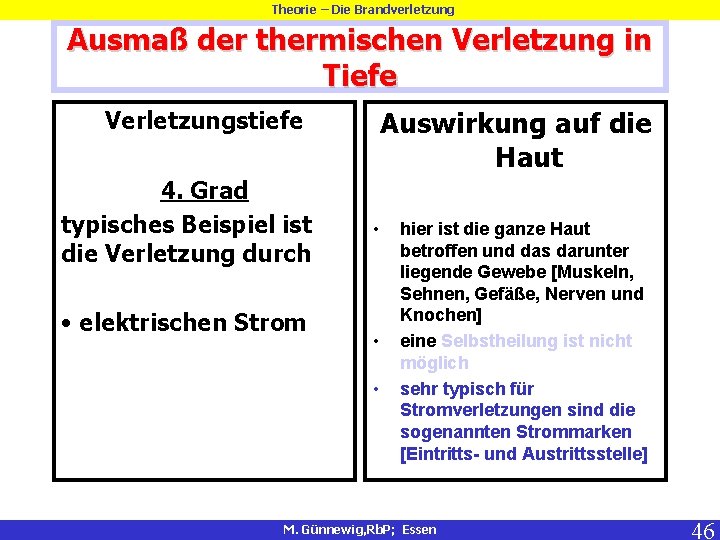 Theorie – Die Brandverletzung

Ausmaß der thermischen Verletzung in Tiefe

Verletzungstiefe

4. Grad

typisches Beispiel ist die Verletzung durch

• elektrischen Strom

Auswirkung auf die Haut

• hier ist die ganze Haut betroffen und das darunter liegende Gewebe [Muskeln, Sehnen, Gefäße, Nerven und Knochen]
• eine Selbstheilung ist nicht möglich
• sehr typisch für Stromverletzungen sind die sogenannten Strommarken [Eintritts- und Austrittsstelle]

M. Günnewig,RbP; Essen

46